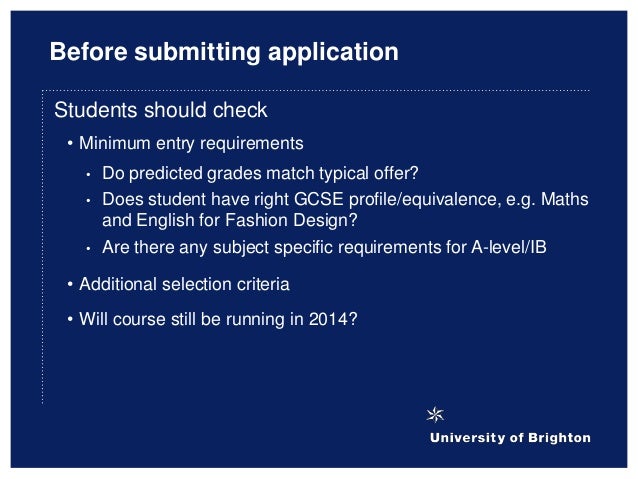 Before submitting application

Students should check

• Minimum entry requirements

• Do predicted grades match typical offer?

• Does student have right GCSE profile/equivalence, e.g. Maths and English for Fashion Design?

• Are there any subject specific requirements for A-level/IB

• Additional selection criteria

• Will course still be running in 2014?

University of Brighton